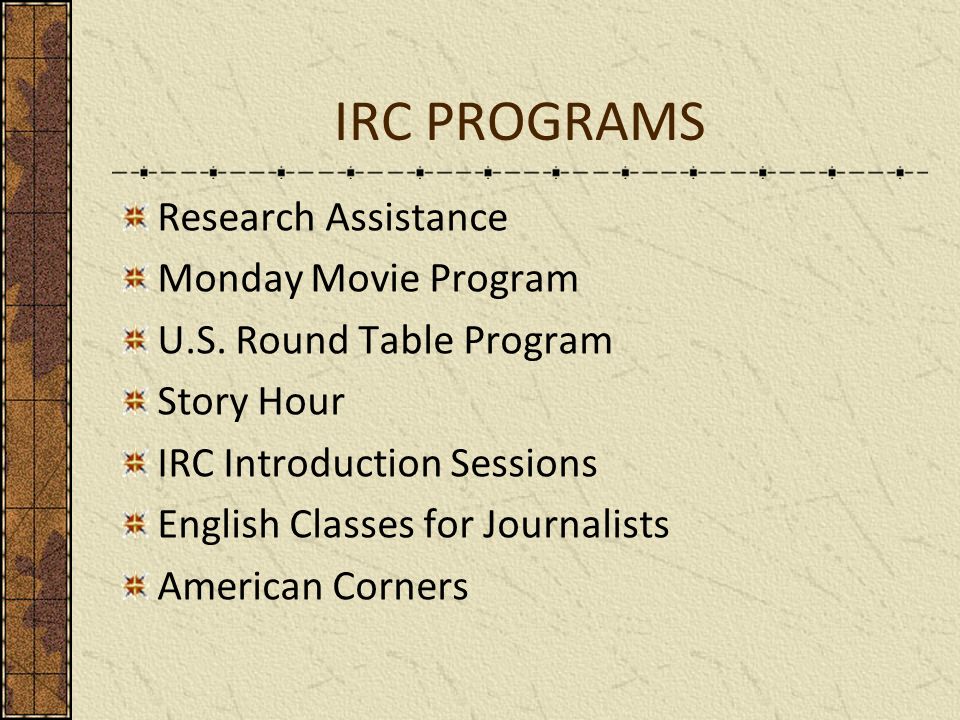 IRC PROGRAMS

Research Assistance
Monday Movie Program
U.S. Round Table Program
Story Hour
IRC Introduction Sessions
English Classes for Journalists
American Corners